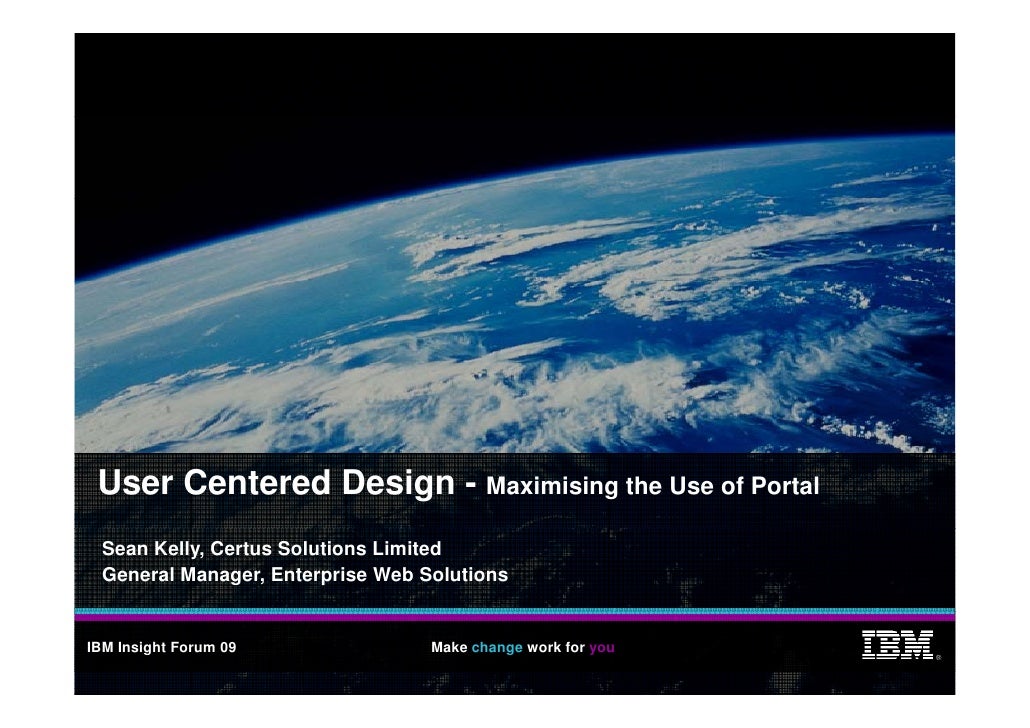 User Centered Design - Maximising the Use of Portal

Sean Kelly, Certus Solutions Limited
General Manager, Enterprise Web Solutions

IBM Insight Forum 09

Make change work for you

IBM®